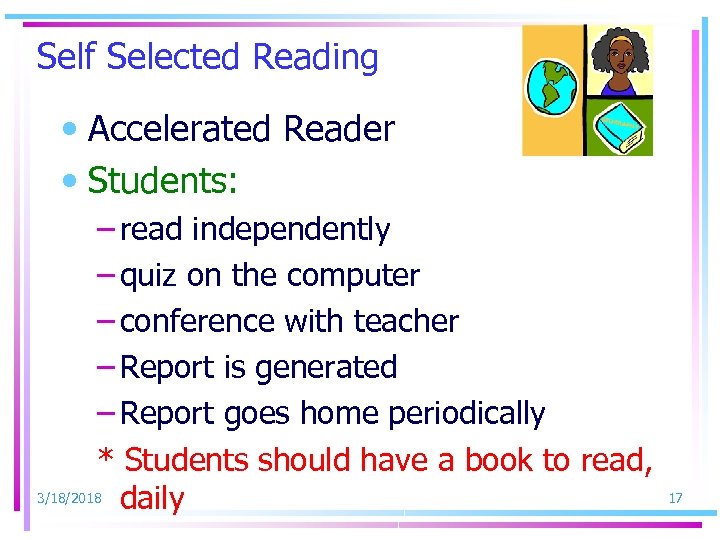 Self Selected Reading

• Accelerated Reader
• Students:
– read independently
– quiz on the computer
– conference with teacher
– Report is generated
– Report goes home periodically
* Students should have a book to read, daily

3/18/2018

17